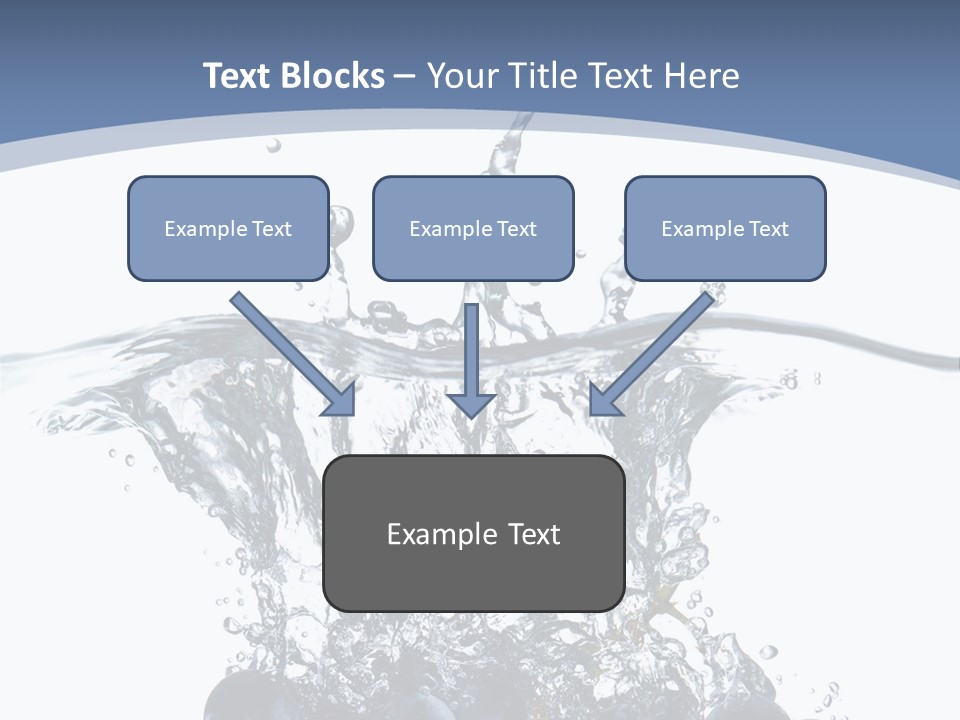 Text Blocks – Your Title Text Here

Example Text

Example Text

Example Text

Example Text